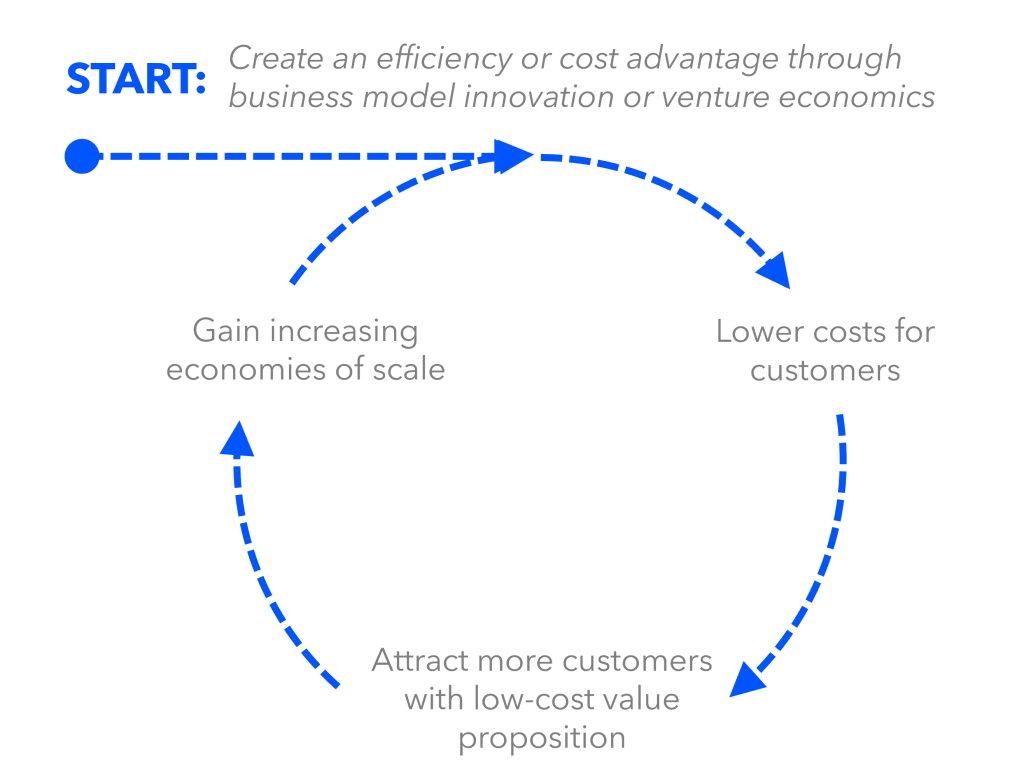 START: Create an efficiency or cost advantage through business model innovation or venture economics

Lower costs for customers

Attract more customers with low-cost value proposition

Gain increasing economies of scale